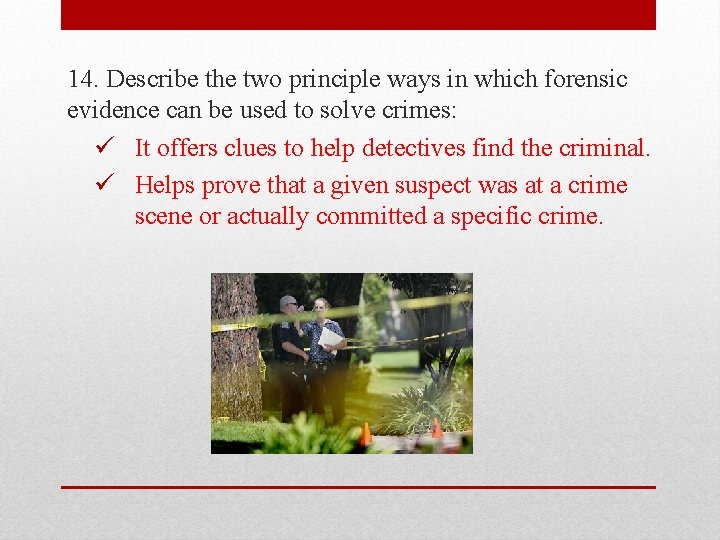 14. Describe the two principle ways in which forensic evidence can be used to solve crimes:

✓ It offers clues to help detectives find the criminal.

✓ Helps prove that a given suspect was at a crime scene or actually committed a specific crime.